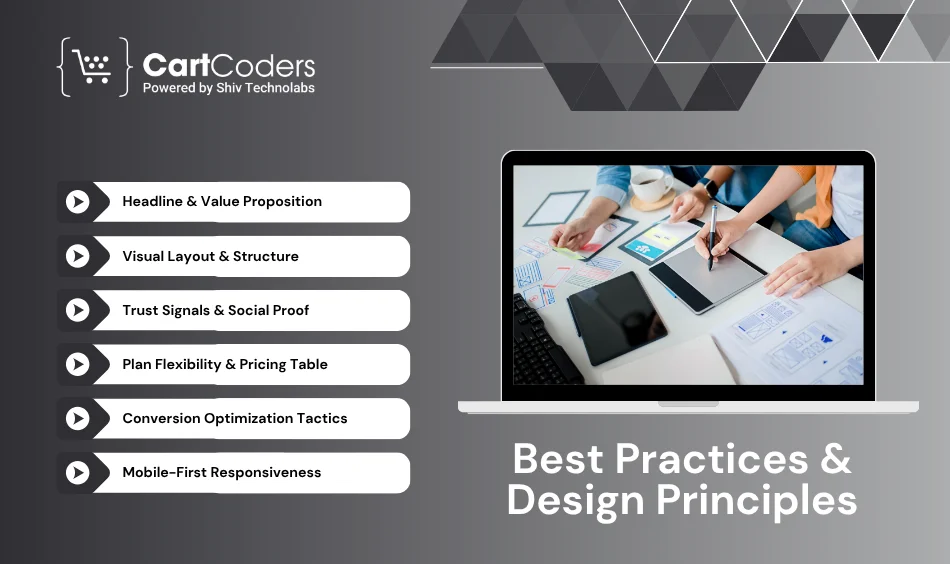 CartCoders
Powered by Shiv Technolabs

Headline & Value Proposition

Visual Layout & Structure

Trust Signals & Social Proof

Plan Flexibility & Pricing Table

Conversion Optimization Tactics

Mobile-First Responsiveness

Best Practices & Design Principles